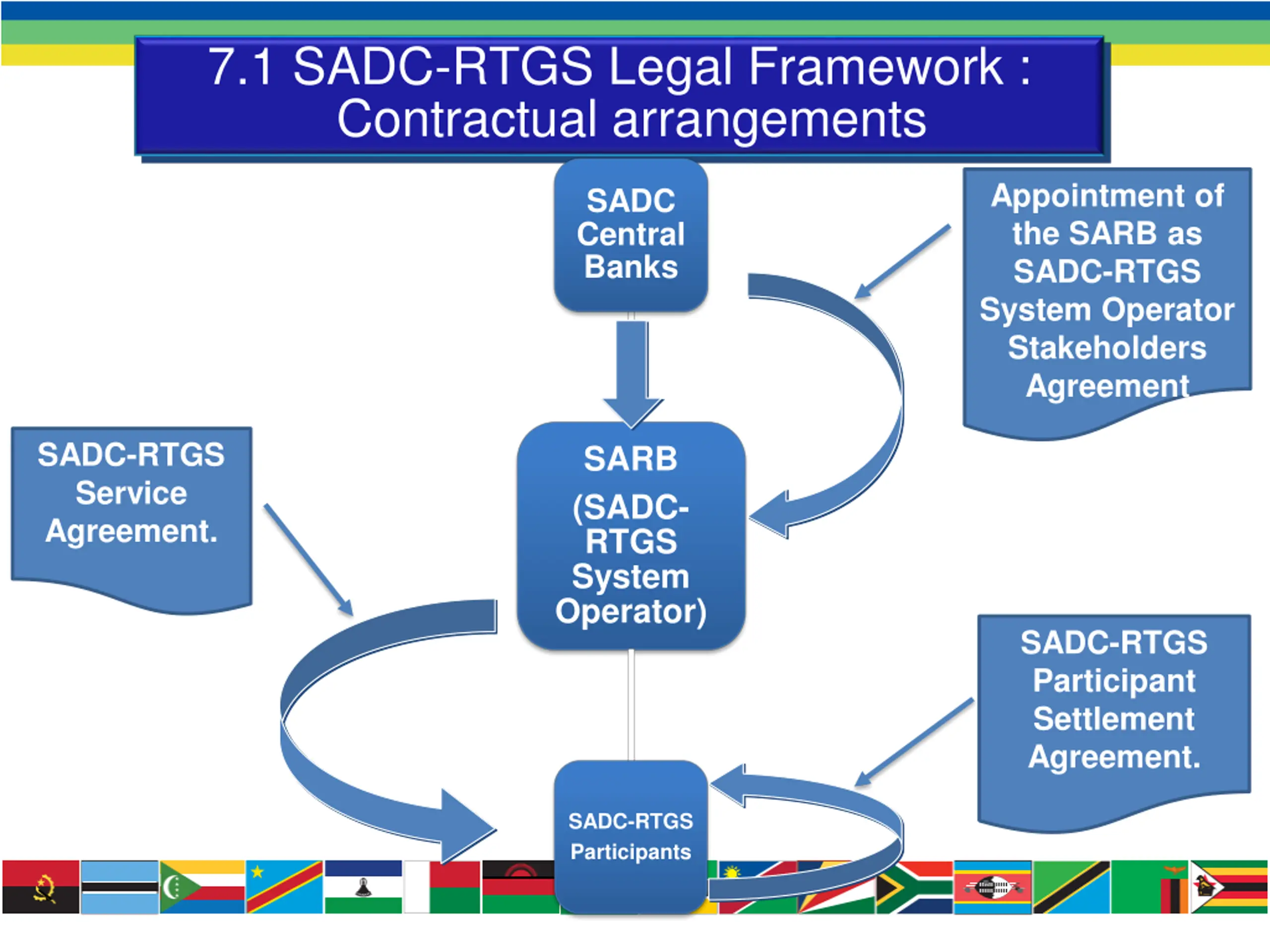 7.1 SADC-RTGS Legal Framework : Contractual arrangements

SADC Central Banks

Appointment of the SARB as SADC-RTGS System Operator Stakeholders Agreement

SADC-RTGS Service Agreement.

SARB (SADC-RTGS System Operator)

SADC-RTGS Participant Settlement Agreement.

SADC-RTGS Participants